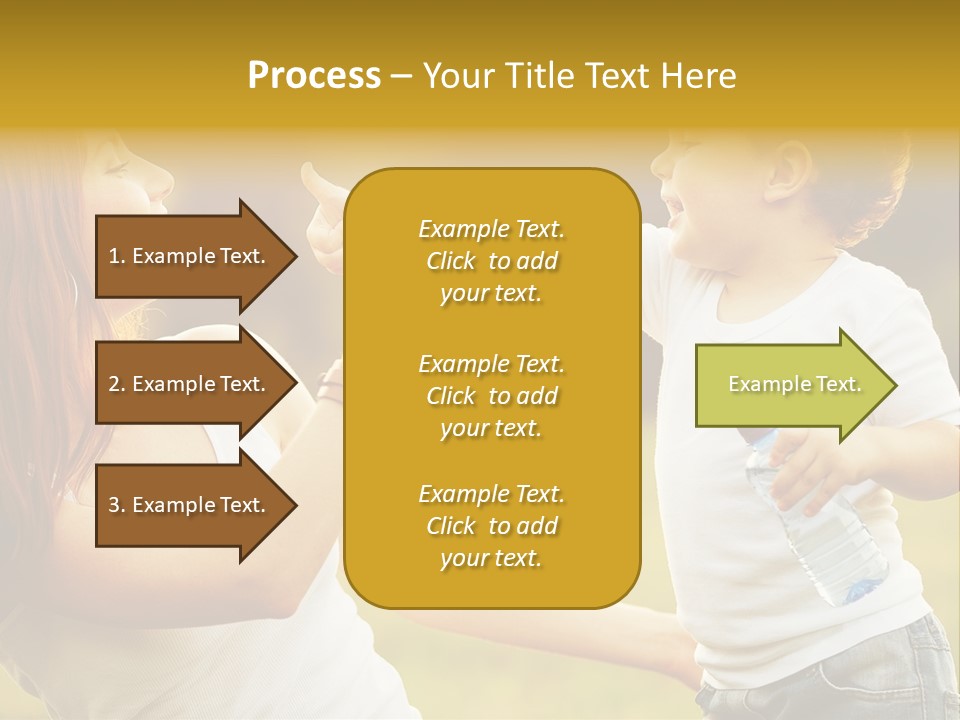 Process – Your Title Text Here

1. Example Text.

2. Example Text.

3. Example Text.

Example Text. Click to add your text.

Example Text. Click to add your text.

Example Text. Click to add your text.

Example Text.